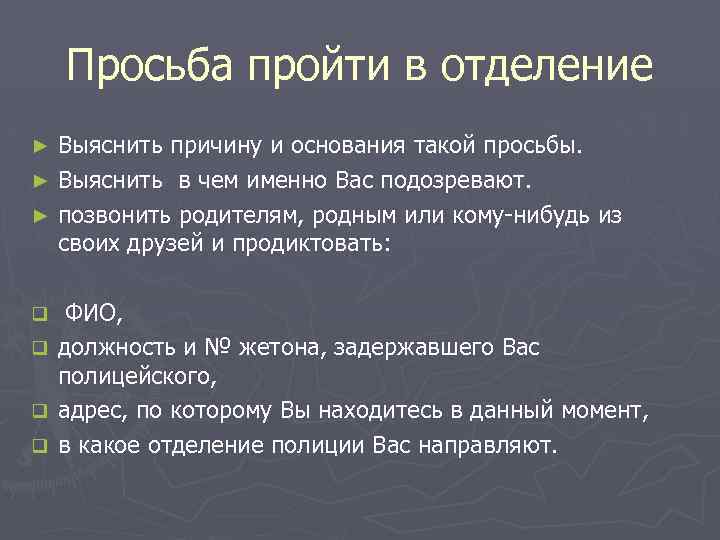 Просьба пройти в отделение

► Выяснить причину и основания такой просьбы.
► Выяснить в чем именно Вас подозревают.
► позвонить родителям, родным или кому-нибудь из своих друзей и продиктовать:

❑ ФИО,
❑ должность и № жетона, задержавшего Вас полицейского,
❑ адрес, по которому Вы находитесь в данный момент,
❑ в какое отделение полиции Вас направляют.